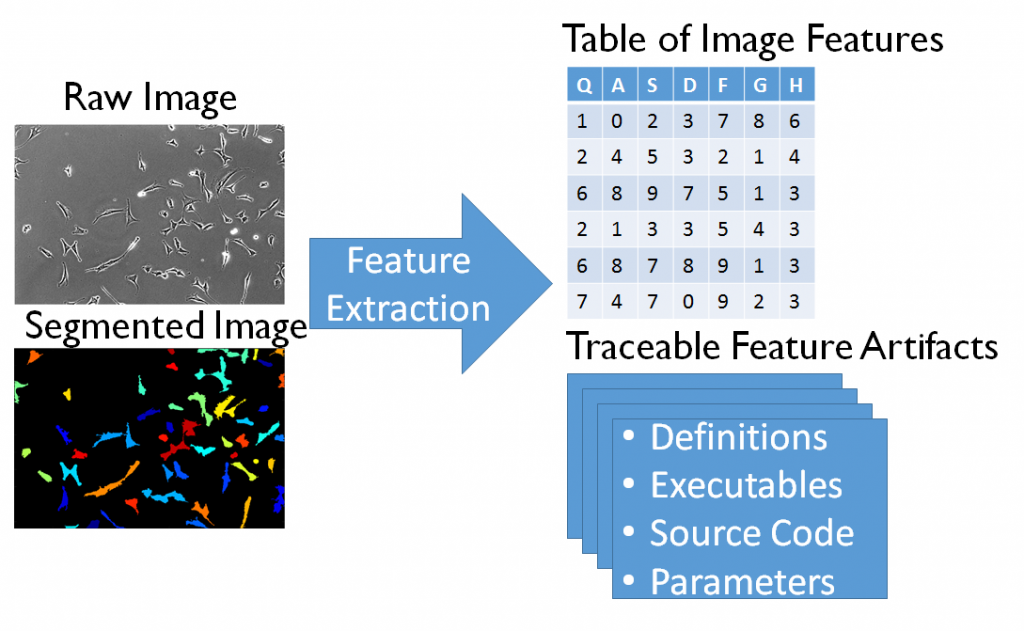 Raw Image

Segmented Image

Feature Extraction

Table of Image Features

| Q | A | S | D | F | G | H |
|---|---|---|---|---|---|---|
| 1 | 0 | 2 | 3 | 7 | 8 | 6 |
| 2 | 4 | 5 | 3 | 2 | 1 | 4 |
| 6 | 8 | 9 | 7 | 5 | 1 | 3 |
| 2 | 1 | 3 | 3 | 5 | 4 | 3 |
| 6 | 8 | 7 | 8 | 9 | 1 | 3 |
| 7 | 4 | 7 | 0 | 9 | 2 | 3 |

Traceable Feature Artifacts

• Definitions
• Executables
• Source Code
• Parameters